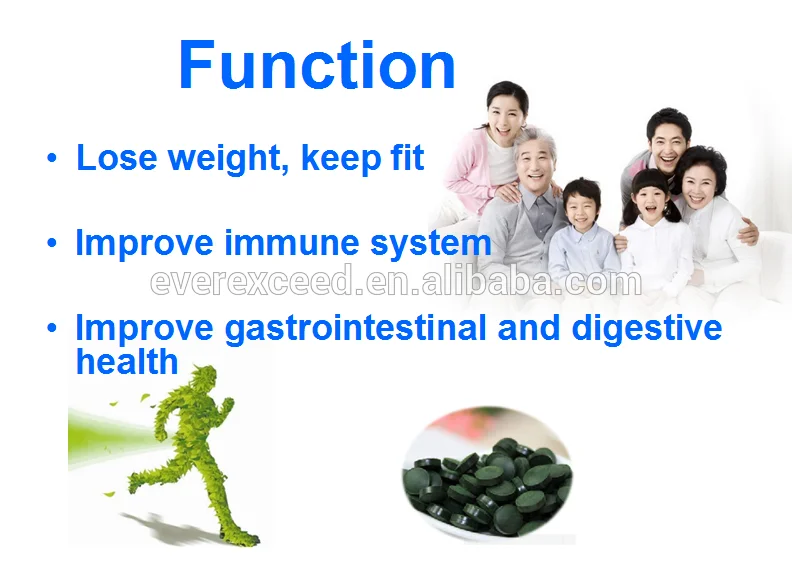 Function

• Lose weight, keep fit

• Improve immune system

everexceed.en.alibaba.com

• Improve gastrointestinal and digestive health